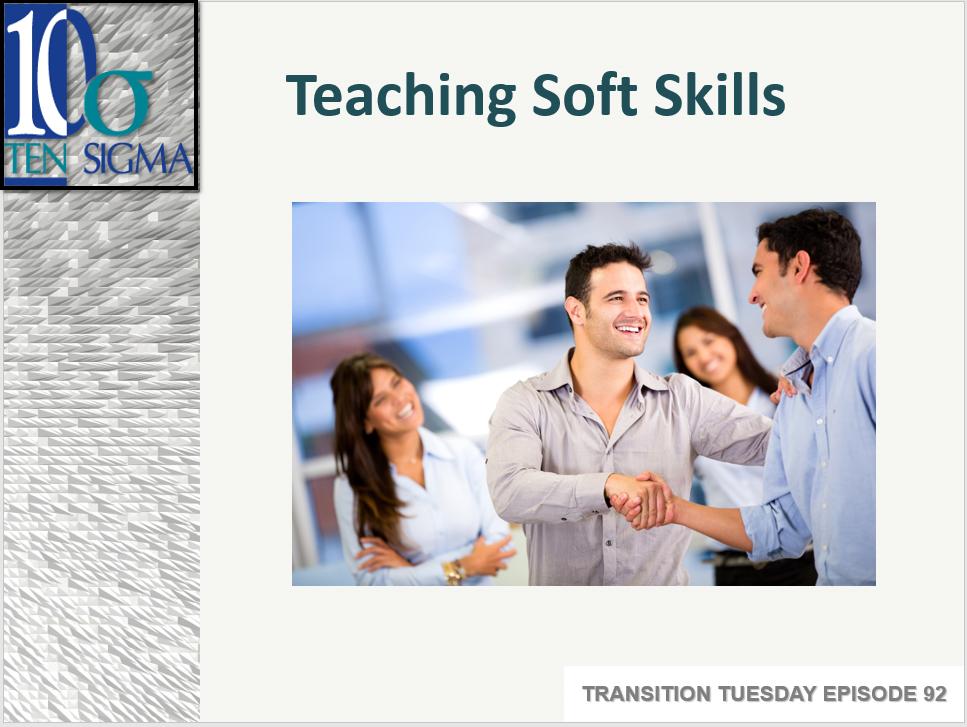 10σ
TEN SIGMA

Teaching Soft Skills

TRANSITION TUESDAY EPISODE 92